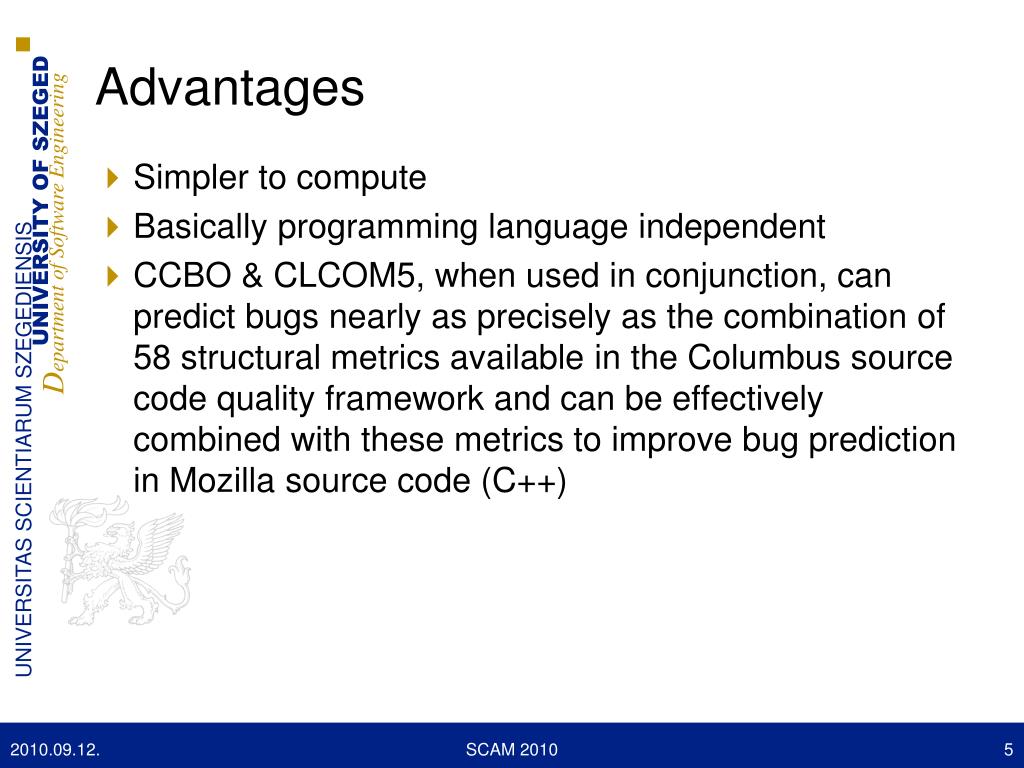 UNIVERSITAS SCIENTIARUM SZEGEDIENSIS
UNIVERSITY OF SZEGED
Department of Software Engineering

Advantages

Simpler to compute

Basically programming language independent

CCBO & CLCOM5, when used in conjunction, can predict bugs nearly as precisely as the combination of 58 structural metrics available in the Columbus source code quality framework and can be effectively combined with these metrics to improve bug prediction in Mozilla source code (C++)

2010.09.12.
SCAM 2010
5